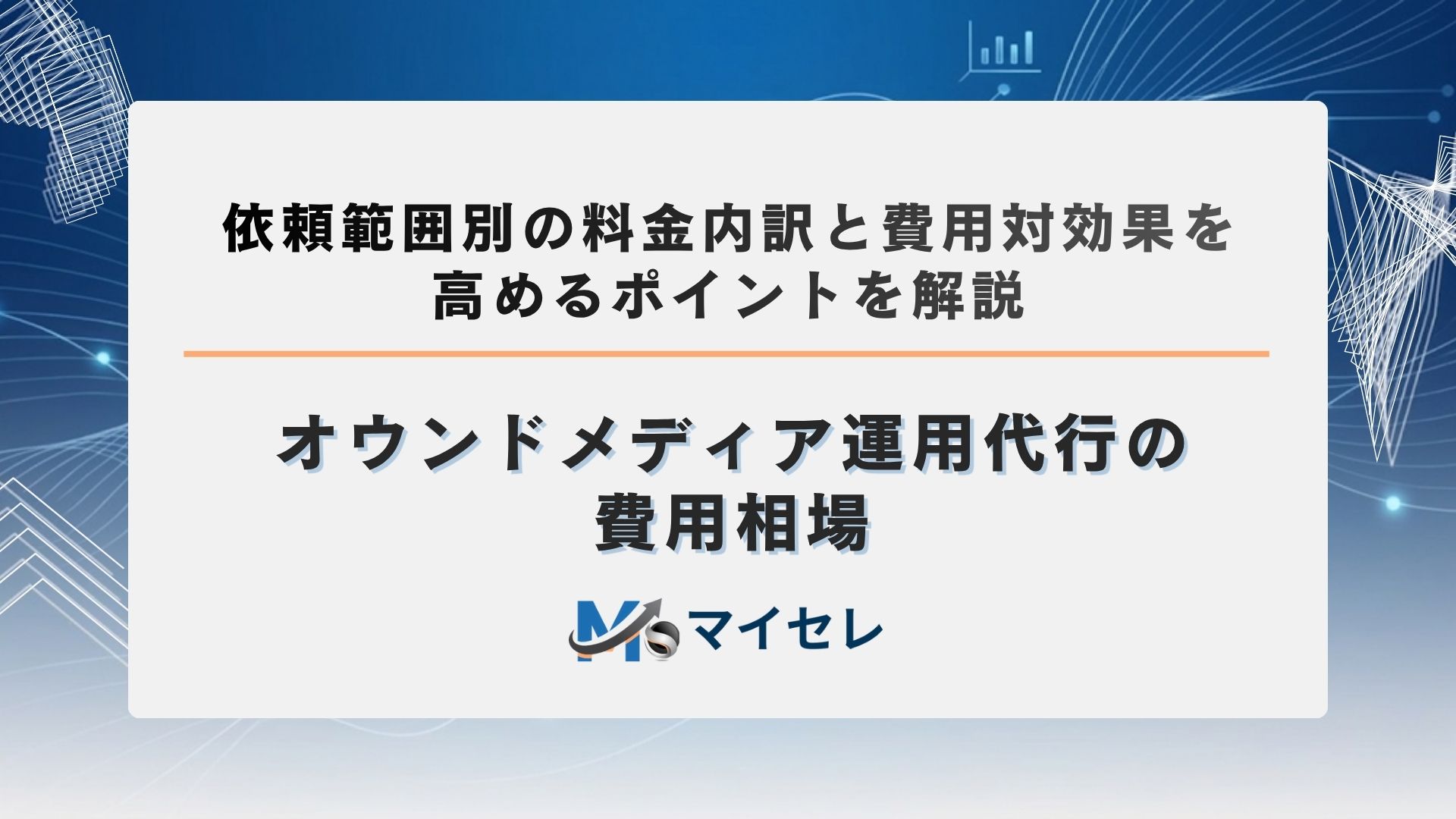 依頼範囲別の料金内訳と費用対効果を高めるポイントを解説

オウンドメディア運用代行の費用相場

MS マイセレ